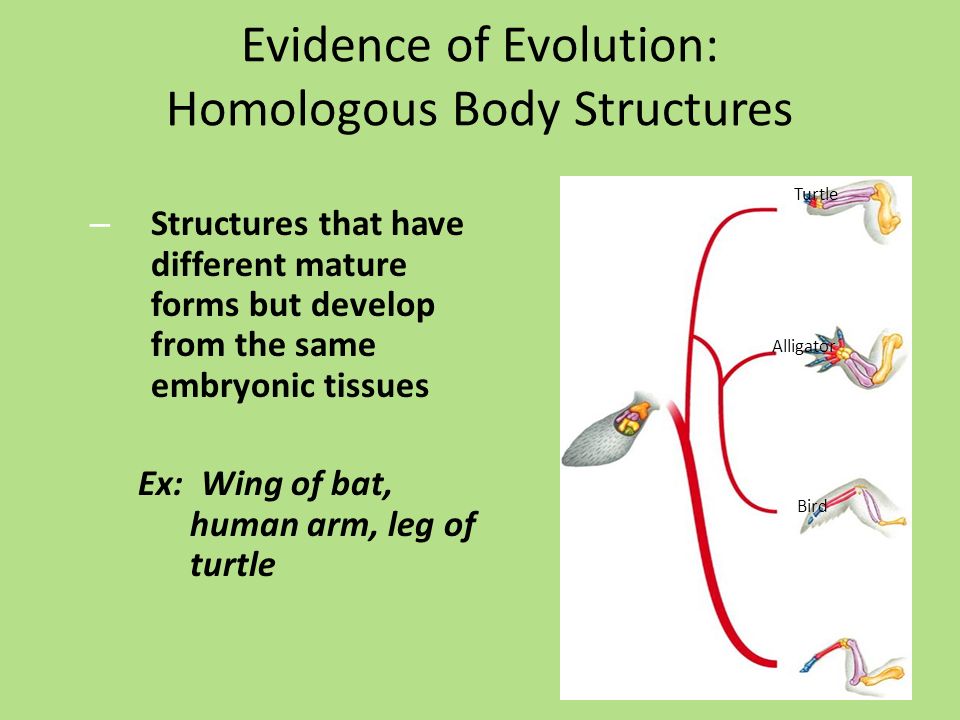 Evidence of Evolution: Homologous Body Structures

– Structures that have different mature forms but develop from the same embryonic tissues

Ex: Wing of bat, human arm, leg of turtle

Turtle

Alligator

Bird